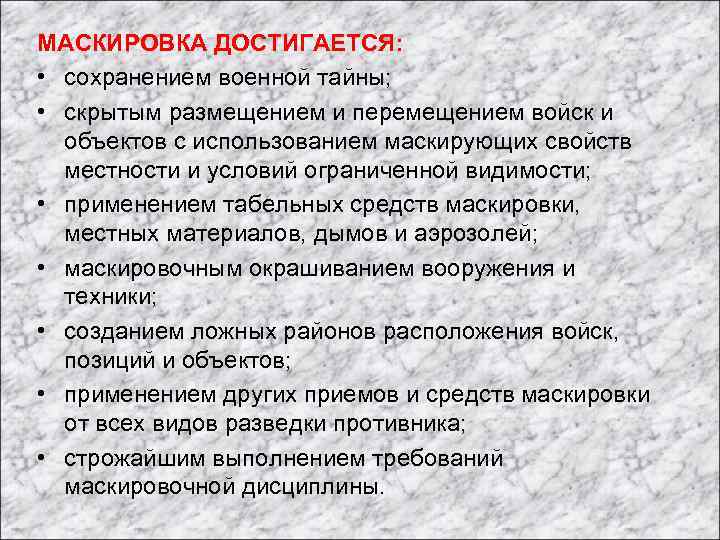 МАСКИРОВКА ДОСТИГАЕТСЯ:

• сохранением военной тайны;
• скрытым размещением и перемещением войск и объектов с использованием маскирующих свойств местности и условий ограниченной видимости;
• применением табельных средств маскировки, местных материалов, дымов и аэрозолей;
• маскировочным окрашиванием вооружения и техники;
• созданием ложных районов расположения войск, позиций и объектов;
• применением других приемов и средств маскировки от всех видов разведки противника;
• строжайшим выполнением требований маскировочной дисциплины.